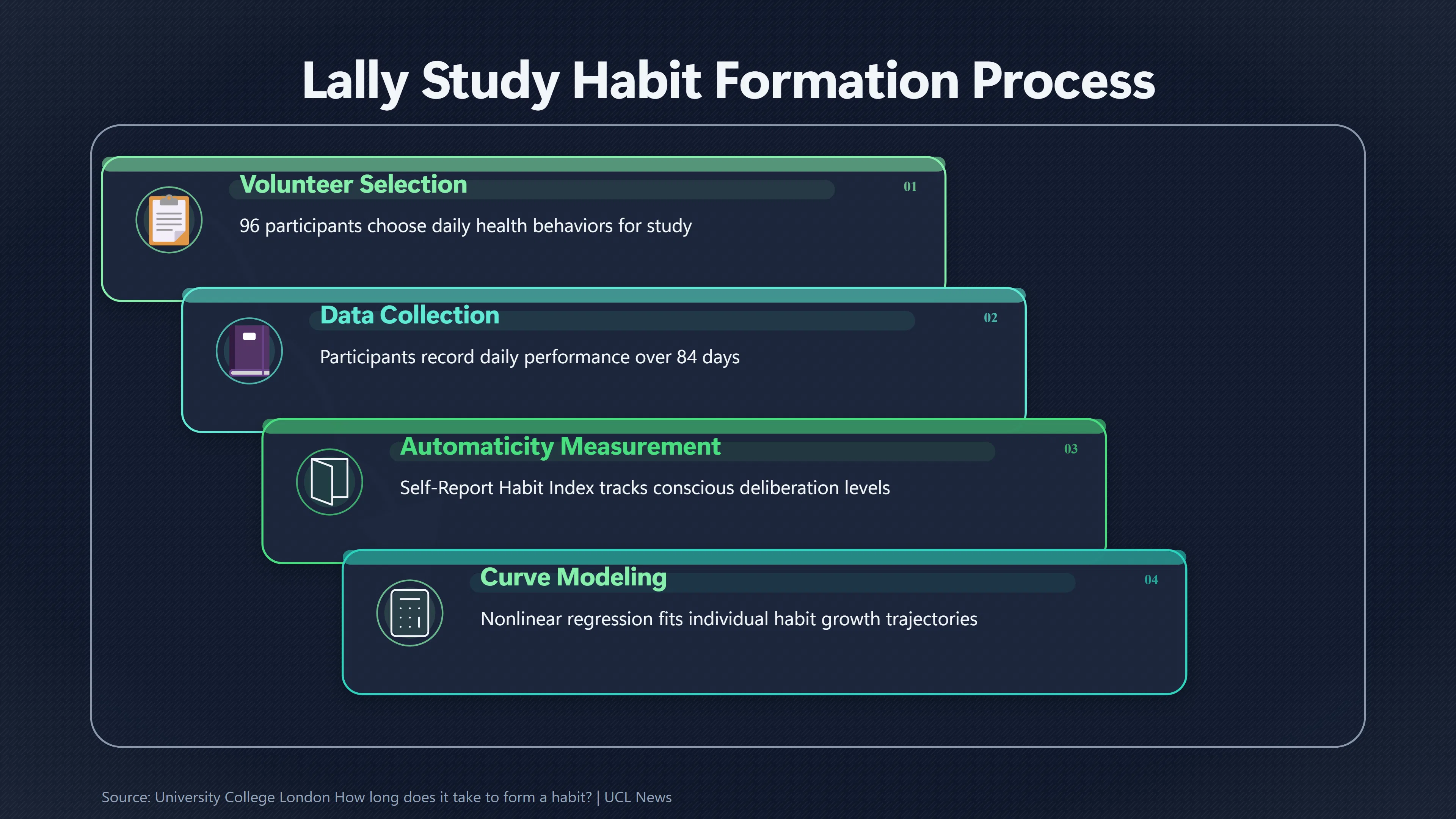 Lally Study Habit Formation Process

Volunteer Selection
01
96 participants choose daily health behaviors for study

Data Collection
02
Participants record daily performance over 84 days

Automaticity Measurement
03
Self-Report Habit Index tracks conscious deliberation levels

Curve Modeling
04
Nonlinear regression fits individual habit growth trajectories

Source: University College London How long does it take to form a habit? | UCL News